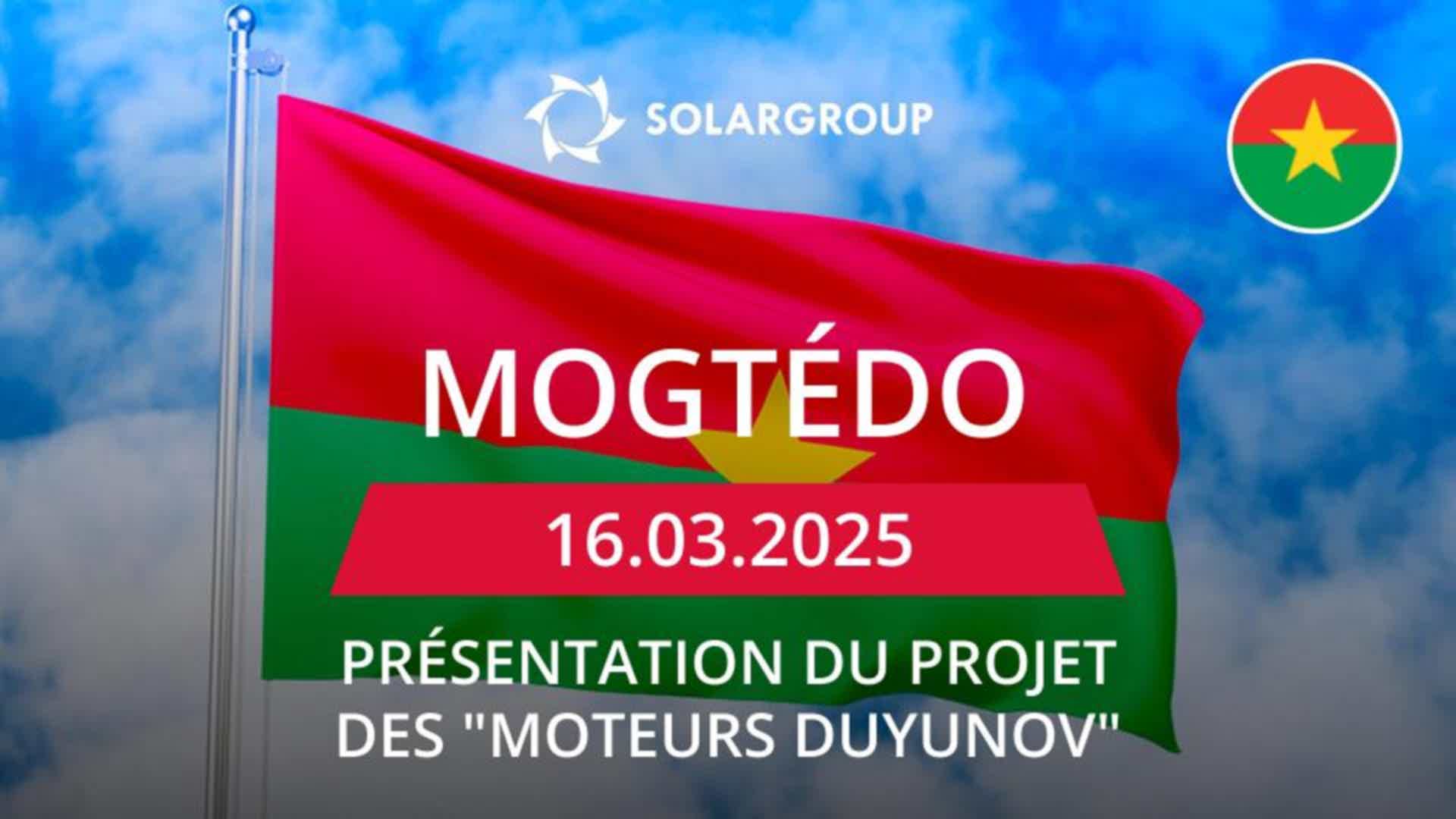 SOLARGROUP

MOGTÉDO

16.03.2025

PRÉSENTATION DU PROJET DES "MOTEURS DUYUNOV"